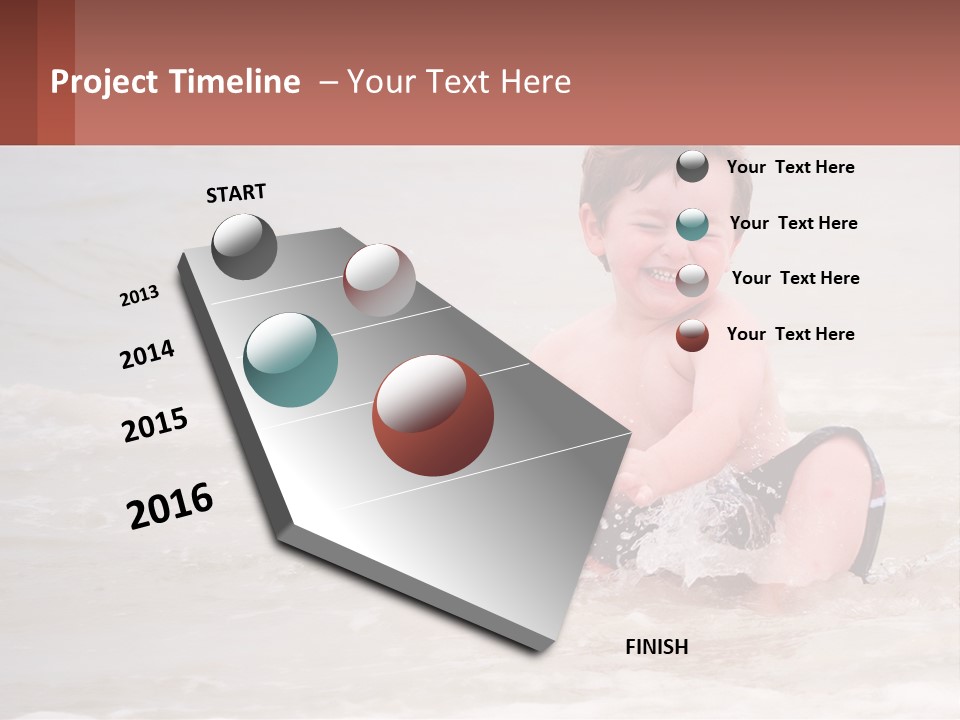 Project Timeline – Your Text Here

START

2013

2014

2015

2016

FINISH

Your Text Here

Your Text Here

Your Text Here

Your Text Here